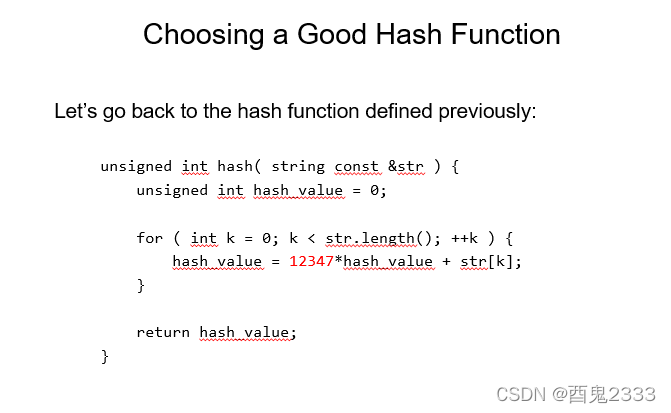 Choosing a Good Hash Function

Let's go back to the hash function defined previously:

unsigned int hash( string const &str ) {
    unsigned int hash_value = 0;

    for ( int k = 0; k < str.length(); ++k ) {
        hash_value = 12347*hash_value + str[k];
    }

    return hash_value;
}

CSDN @酉鬼2333